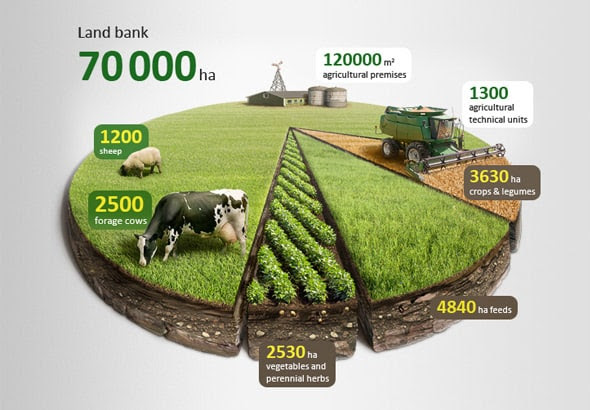 Land bank
70 000 ha

120000 m²
agricultural premises

1300
agricultural
technical units

1200
sheep

2500
forage cows

3630 ha
crops & legumes

4840 ha feeds

2530 ha
vegetables and
perennial herbs